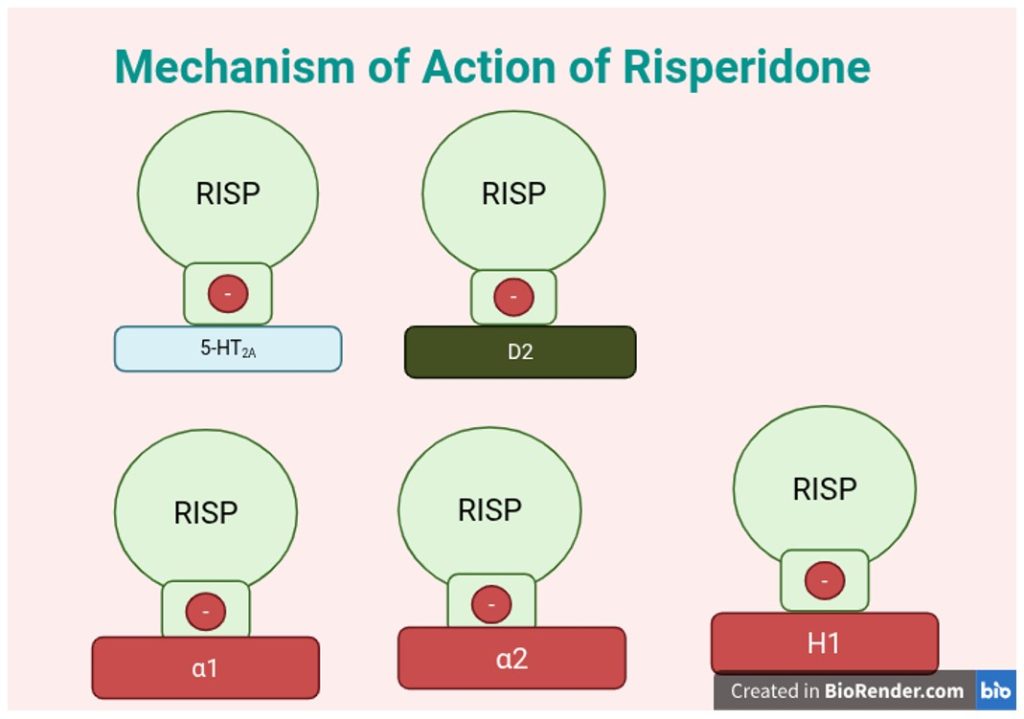 Mechanism of Action of Risperidone

RISP

-

$5\text{-}HT_{2A}$

RISP

-

D2

RISP

-

α1

RISP

-

α2

RISP

-

H1

Created in BioRender.com bio